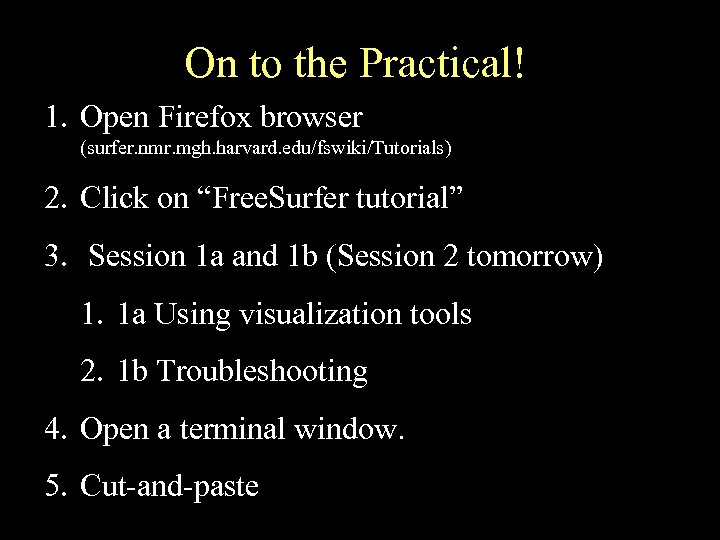 On to the Practical!

1. Open Firefox browser
(surfer.nmr.mgh.harvard.edu/fswiki/Tutorials)

2. Click on “FreeSurfer tutorial”

3. Session 1a and 1b (Session 2 tomorrow)

1. 1a Using visualization tools

2. 1b Troubleshooting

4. Open a terminal window.

5. Cut-and-paste